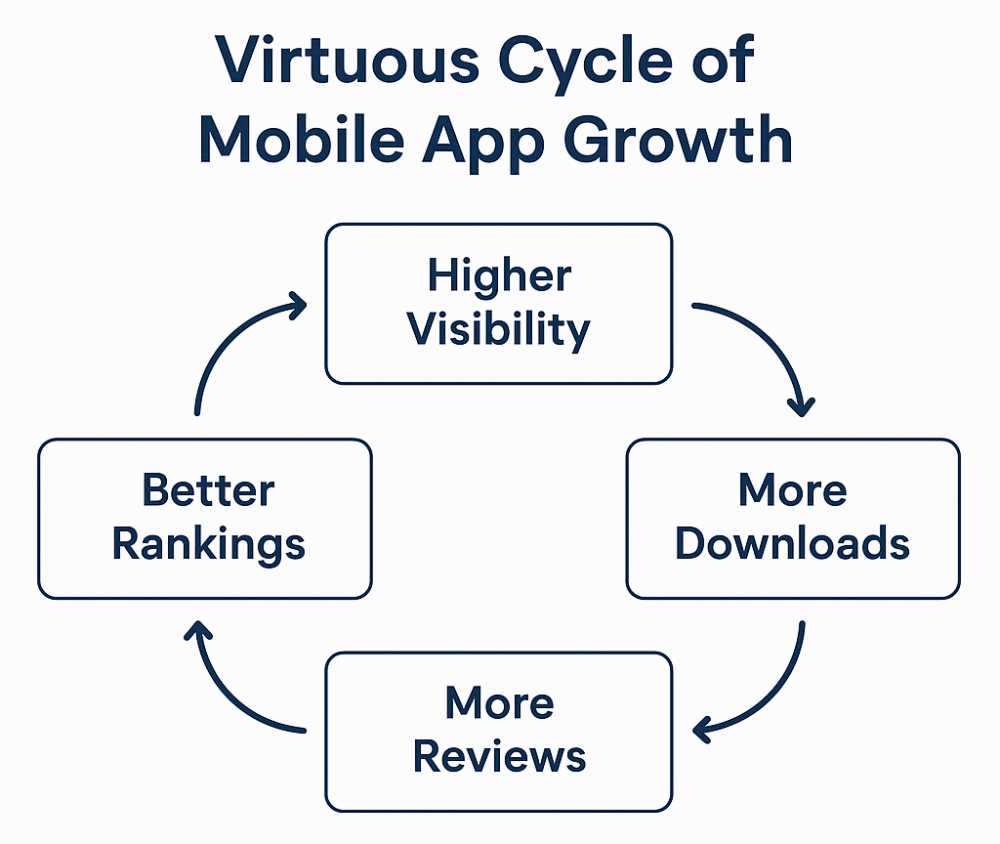 Virtuous Cycle of Mobile App Growth

Higher Visibility

More Downloads

More Reviews

Better Rankings